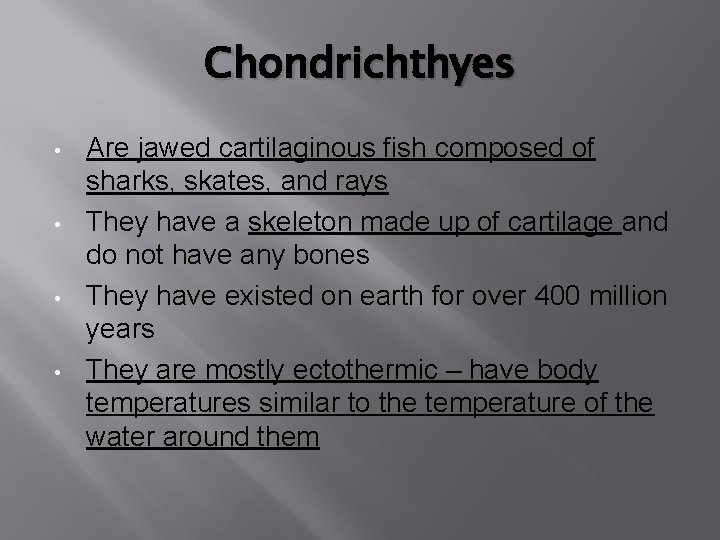 Chondrichthyes

• Are jawed cartilaginous fish composed of sharks, skates, and rays

• They have a skeleton made up of cartilage and do not have any bones

• They have existed on earth for over 400 million years

• They are mostly ectothermic – have body temperatures similar to the temperature of the water around them